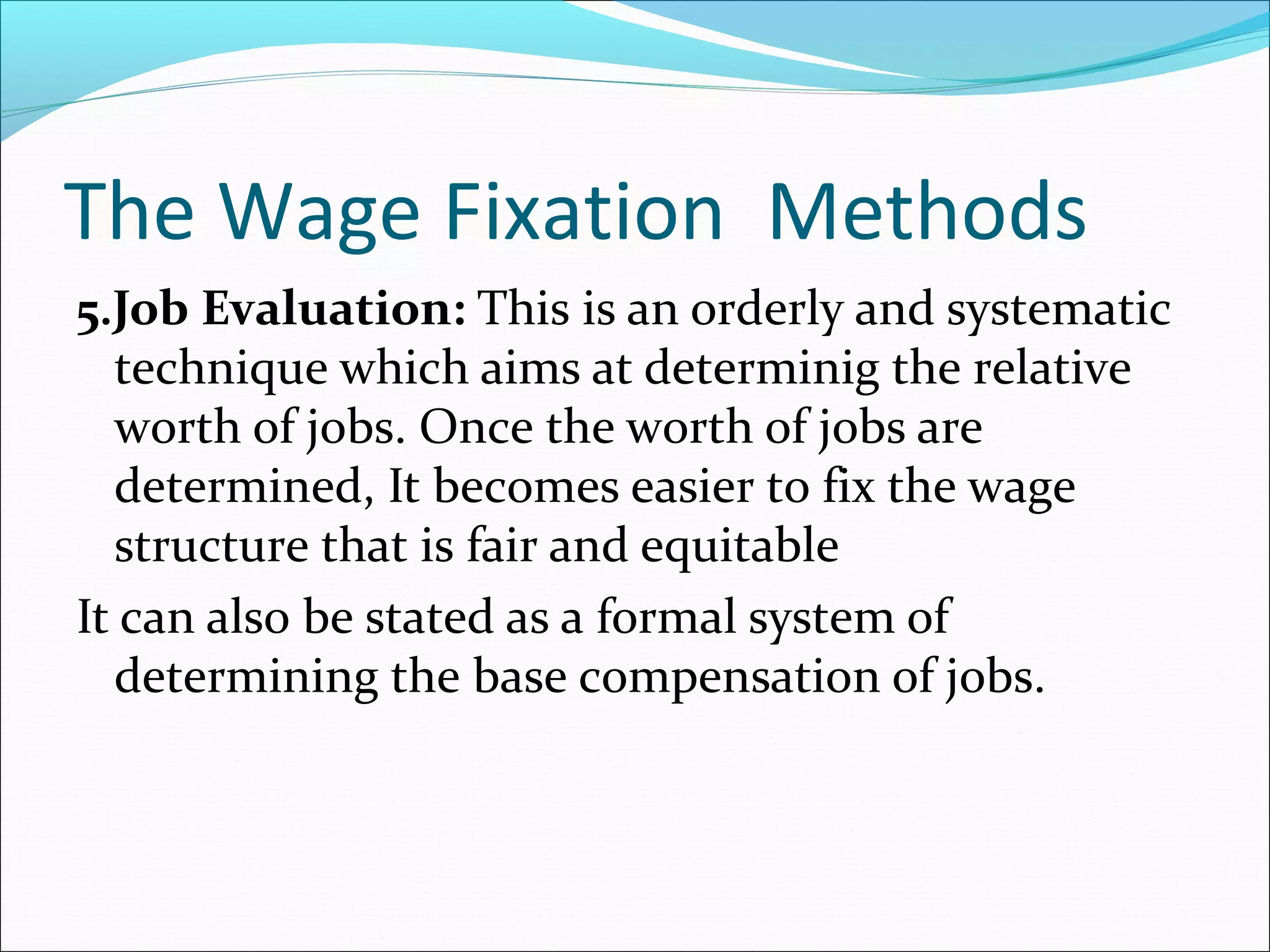 The Wage Fixation  Methods

5.Job Evaluation: This is an orderly and systematic technique which aims at determinig the relative worth of jobs. Once the worth of jobs are determined, It becomes easier to fix the wage structure that is fair and equitable

It can also be stated as a formal system of determining the base compensation of jobs.